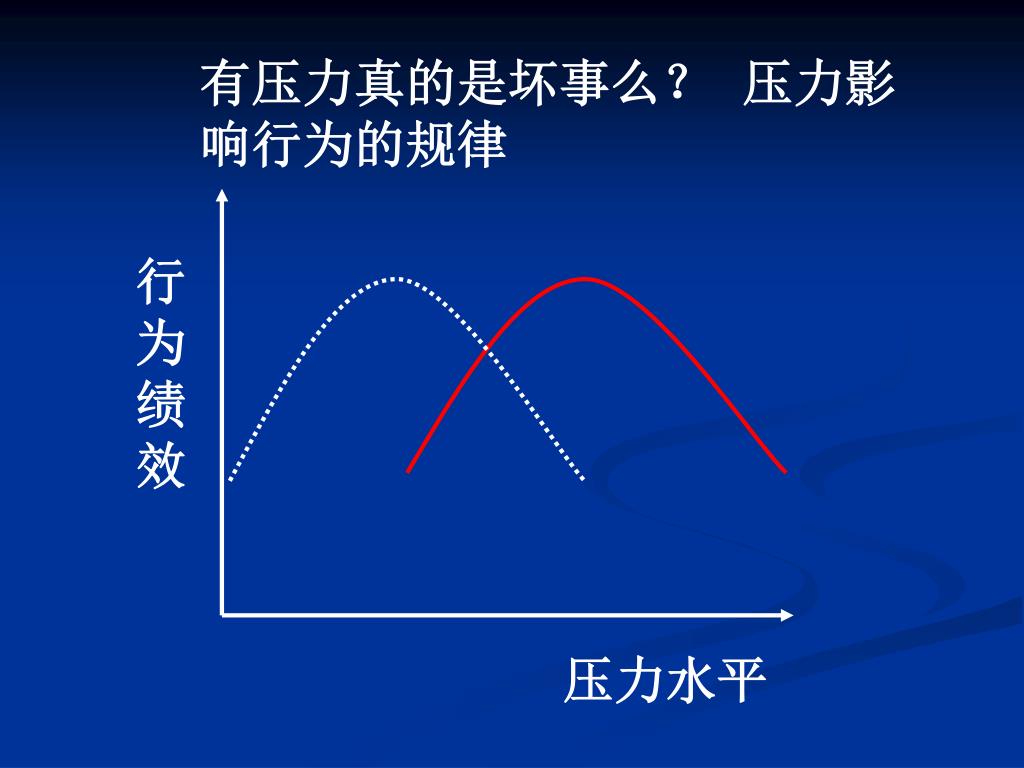 有压力真的是坏事么？ 压力影响行为的规律

行为绩效

压力水平